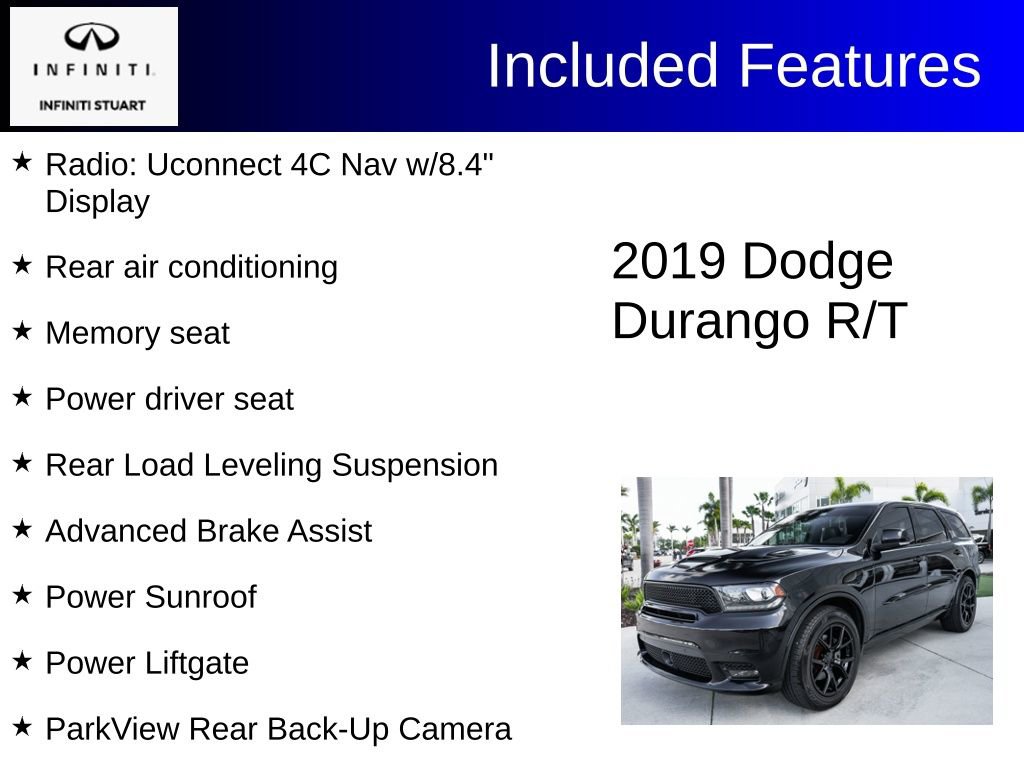 INFINITI.
INFINITI STUART

Included Features

★ Radio: Uconnect 4C Nav w/8.4" Display

★ Rear air conditioning

★ Memory seat

★ Power driver seat

★ Rear Load Leveling Suspension

★ Advanced Brake Assist

★ Power Sunroof

★ Power Liftgate

★ ParkView Rear Back-Up Camera

2019 Dodge Durango R/T